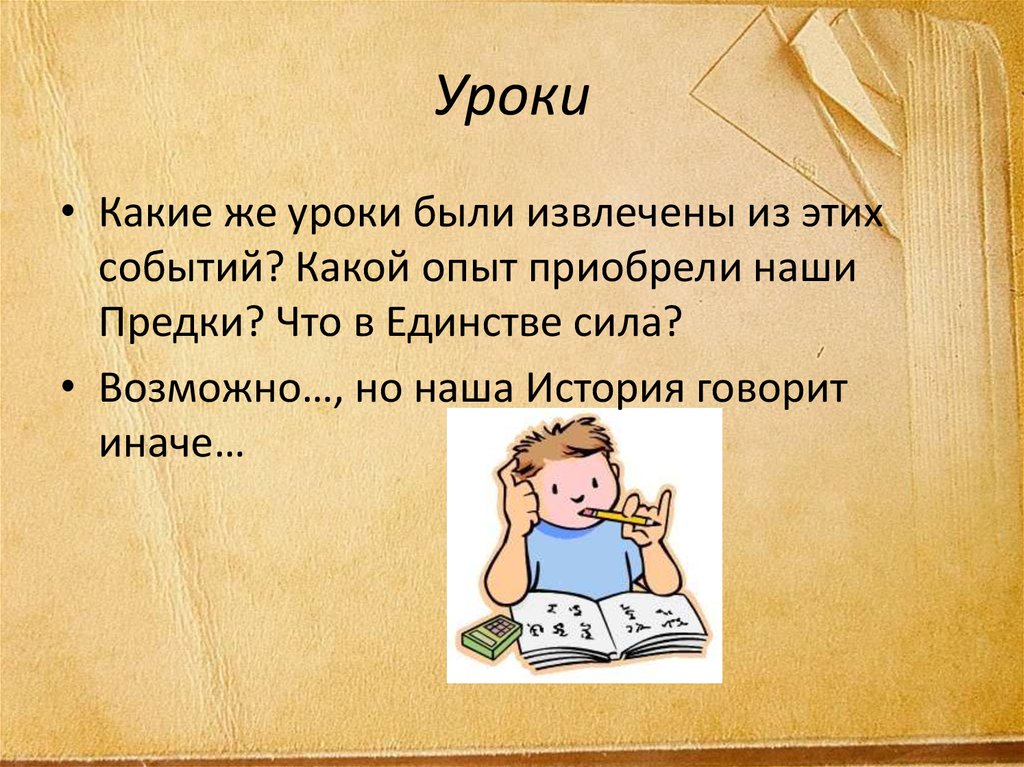 Уроки

• Какие же уроки были извлечены из этих событий? Какой опыт приобрели наши Предки? Что в Единстве сила?

• Возможно…, но наша История говорит иначе…